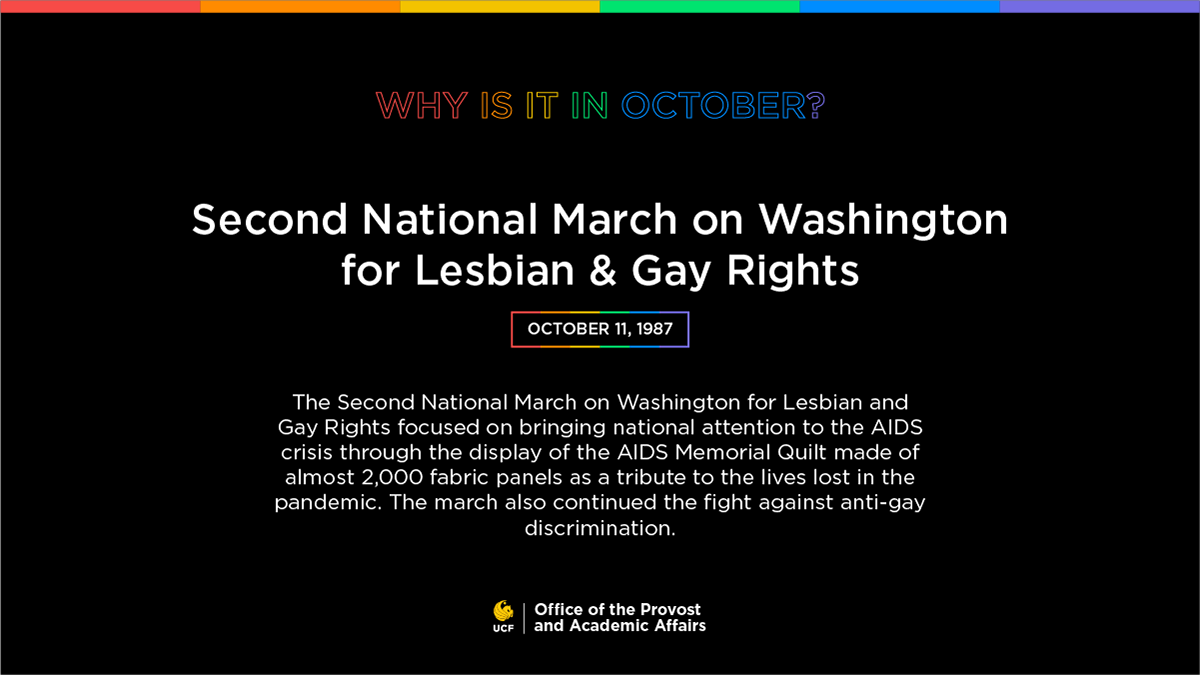 WHY IS IT IN OCTOBER?

Second National March on Washington for Lesbian & Gay Rights

OCTOBER 11, 1987

The Second National March on Washington for Lesbian and Gay Rights focused on bringing national attention to the AIDS crisis through the display of the AIDS Memorial Quilt made of almost 2,000 fabric panels as a tribute to the lives lost in the pandemic. The march also continued the fight against anti-gay discrimination.

UCF Office of the Provost and Academic Affairs